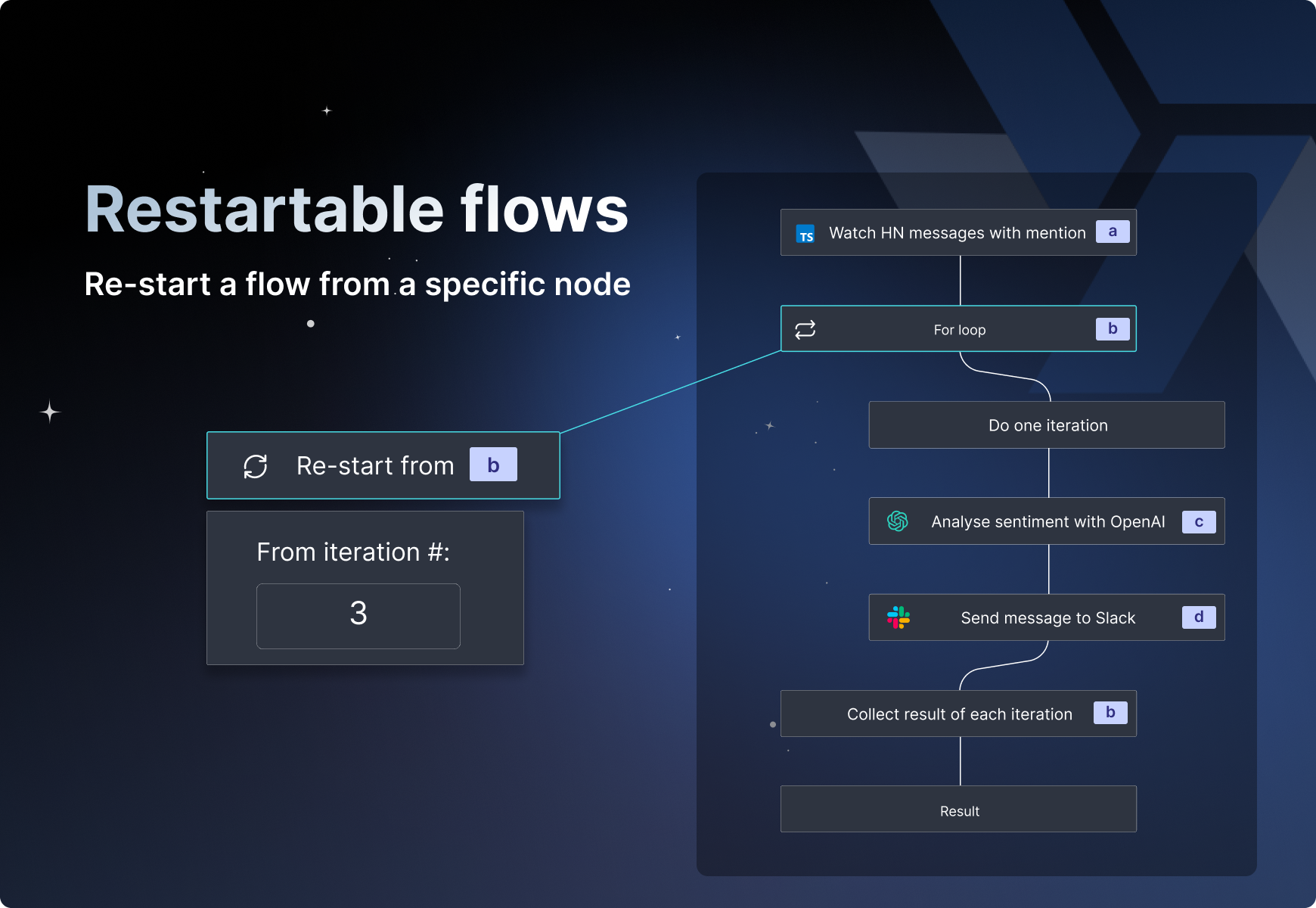 Restartable flows

Re-start a flow from a specific node

Re-start from b

From iteration #:

3

TS Watch HN messages with mention a

For loop b

Do one iteration

Analyse sentiment with OpenAI c

Send message to Slack d

Collect result of each iteration b

Result